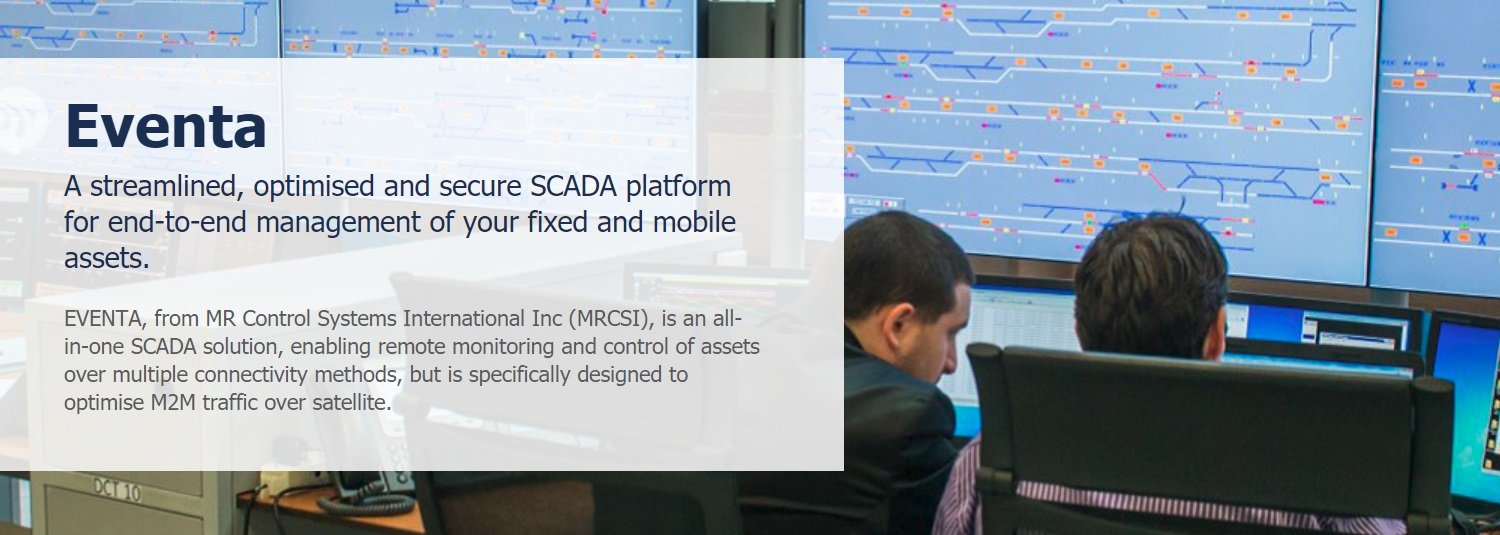 Eventa

A streamlined, optimised and secure SCADA platform for end-to-end management of your fixed and mobile assets.

EVENTA, from MR Control Systems International Inc (MRCSI), is an all-in-one SCADA solution, enabling remote monitoring and control of assets over multiple connectivity methods, but is specifically designed to optimise M2M traffic over satellite.

DCT 10